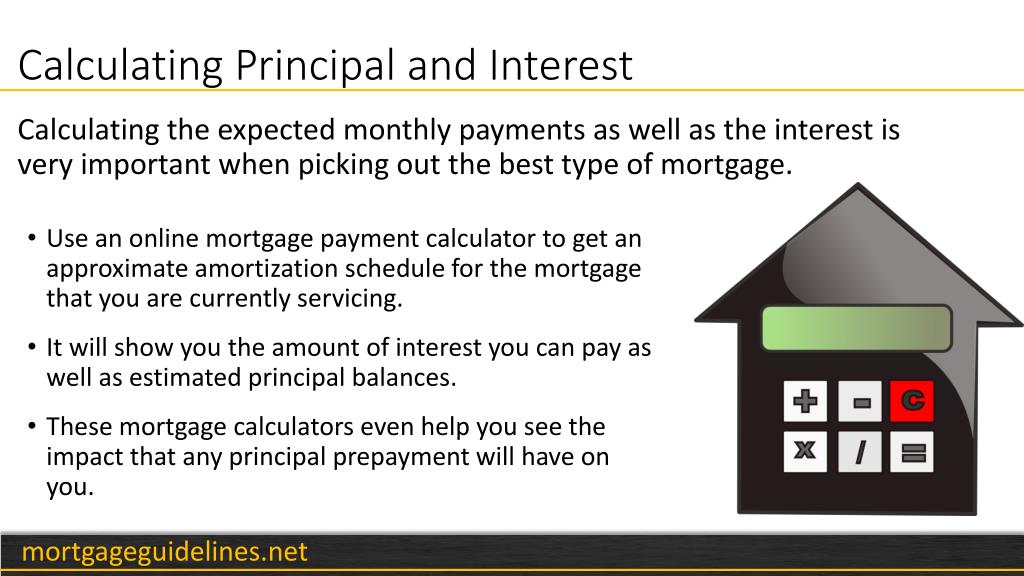 Calculating Principal and Interest

Calculating the expected monthly payments as well as the interest is very important when picking out the best type of mortgage.

• Use an online mortgage payment calculator to get an approximate amortization schedule for the mortgage that you are currently servicing.

• It will show you the amount of interest you can pay as well as estimated principal balances.

• These mortgage calculators even help you see the impact that any principal prepayment will have on you.

+ - C
x / =

mortgageguidelines.net